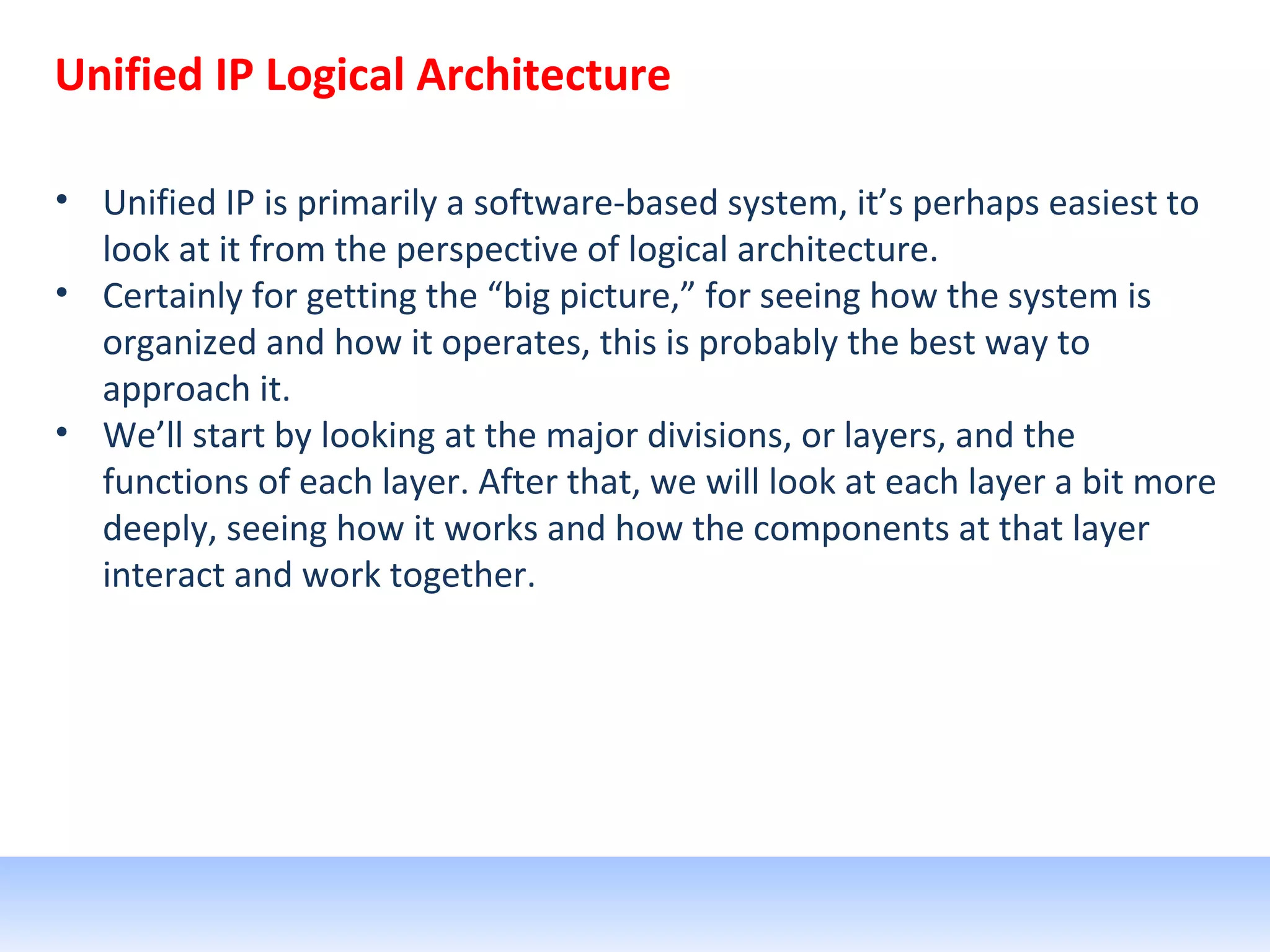 Unified IP Logical Architecture

• Unified IP is primarily a software-based system, it’s perhaps easiest to look at it from the perspective of logical architecture.
• Certainly for getting the “big picture,” for seeing how the system is organized and how it operates, this is probably the best way to approach it.
• We’ll start by looking at the major divisions, or layers, and the functions of each layer. After that, we will look at each layer a bit more deeply, seeing how it works and how the components at that layer interact and work together.